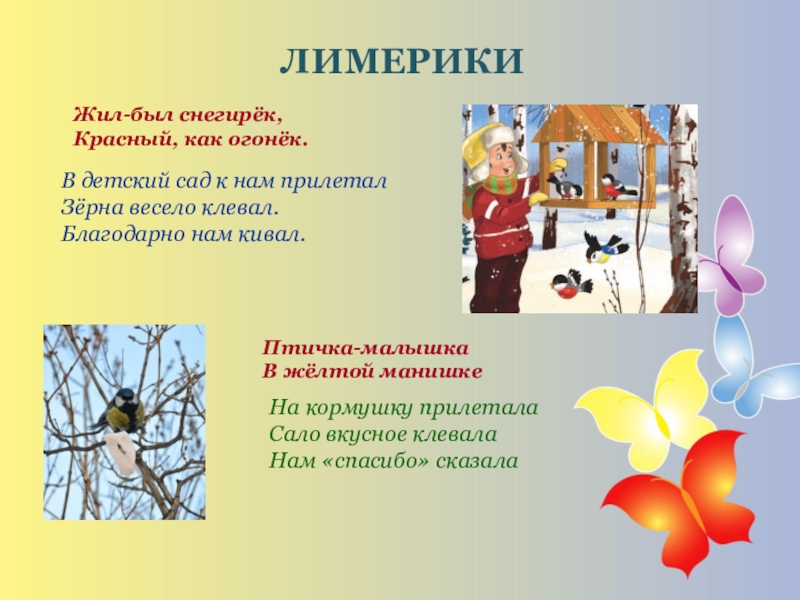 ЛИМЕРИКИ

Жил-был снегирёк,
Красный, как огонёк.

В детский сад к нам прилетал
Зёрна весело клевал.
Благодарно нам кивал.

Птичка-малышка
В жёлтой манишке

На кормушку прилетала
Сало вкусное клевала
Нам «спасибо» сказала